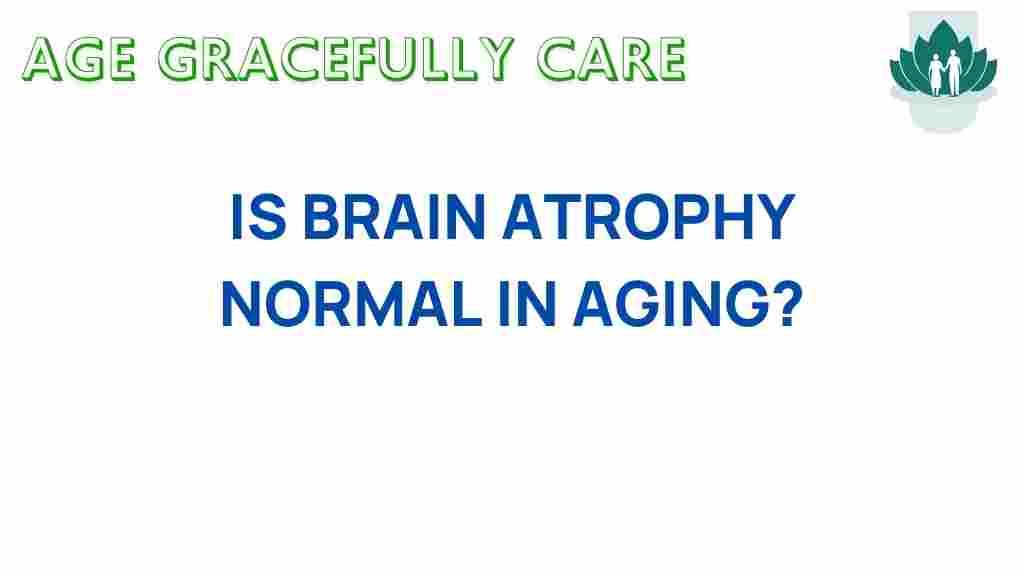 AGE GRACEFULLY CARE

IS BRAIN ATROPHY NORMAL IN AGING?